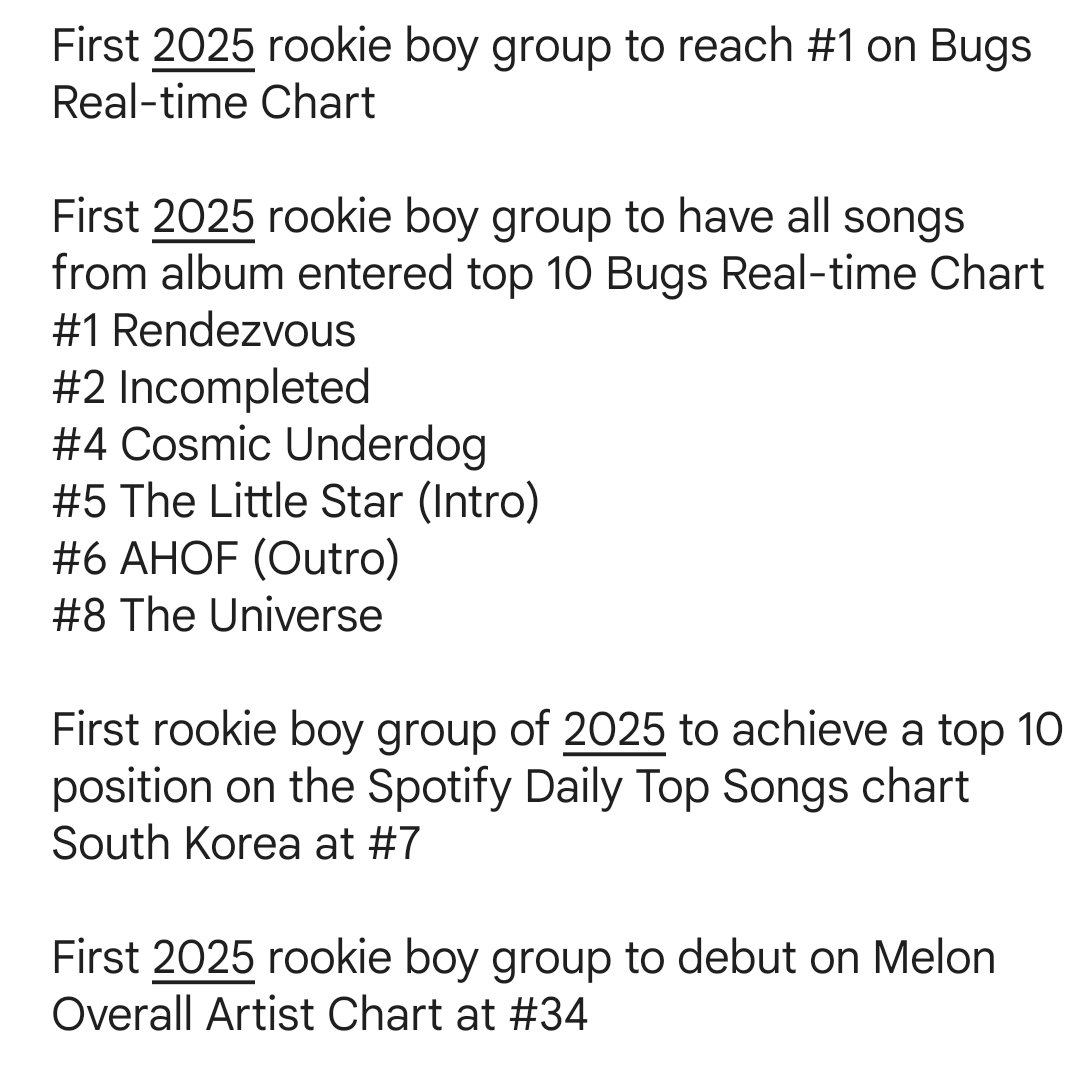 First 2025 rookie boy group to reach #1 on Bugs Real-time Chart

First 2025 rookie boy group to have all songs from album entered top 10 Bugs Real-time Chart
#1 Rendezvous
#2 Incompleted
#4 Cosmic Underdog
#5 The Little Star (Intro)
#6 AHOF (Outro)
#8 The Universe

First rookie boy group of 2025 to achieve a top 10 position on the Spotify Daily Top Songs chart South Korea at #7

First 2025 rookie boy group to debut on Melon Overall Artist Chart at #34